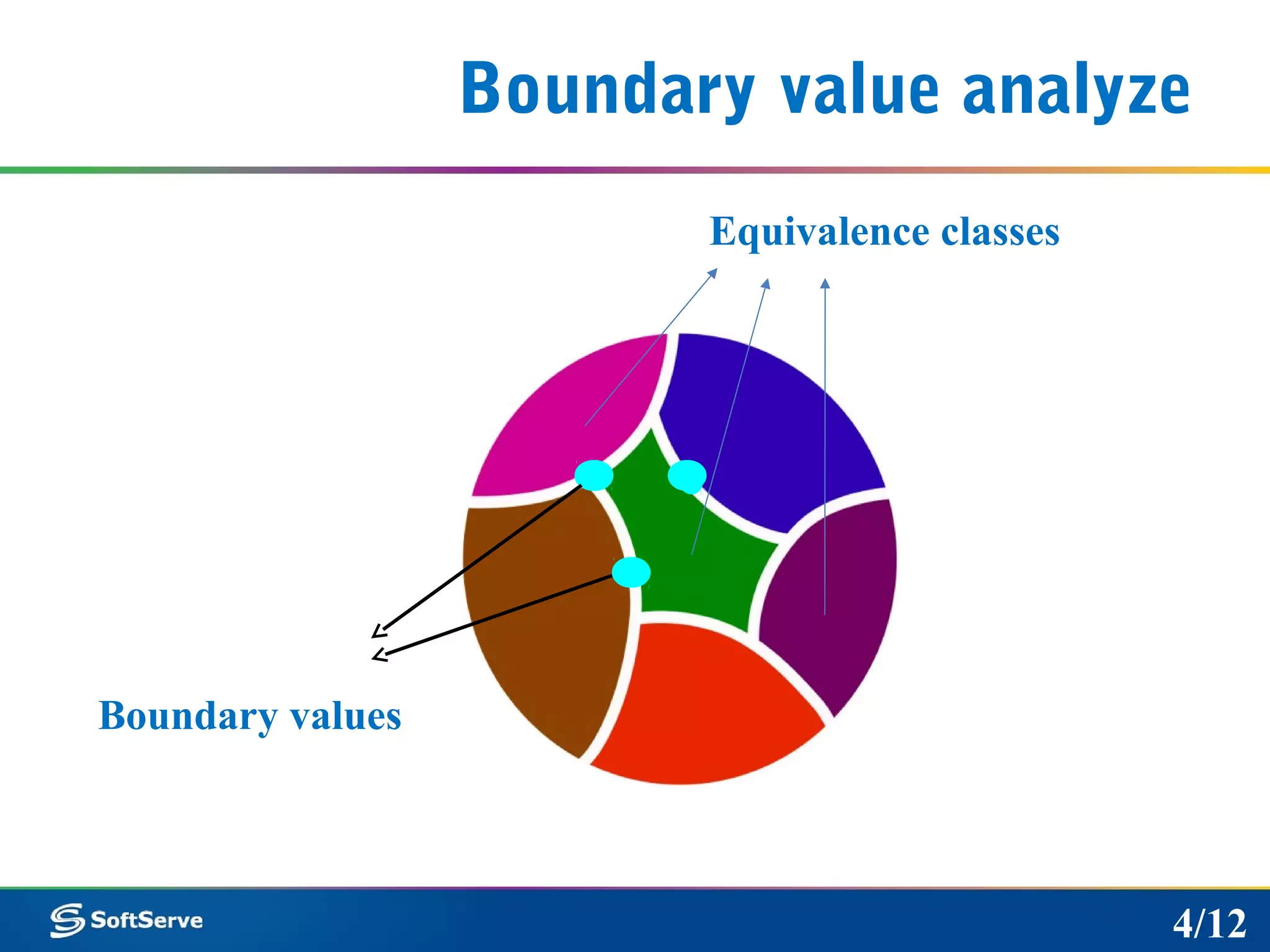 Boundary value analyze

Equivalence classes

Boundary values

SoftServe

4/12